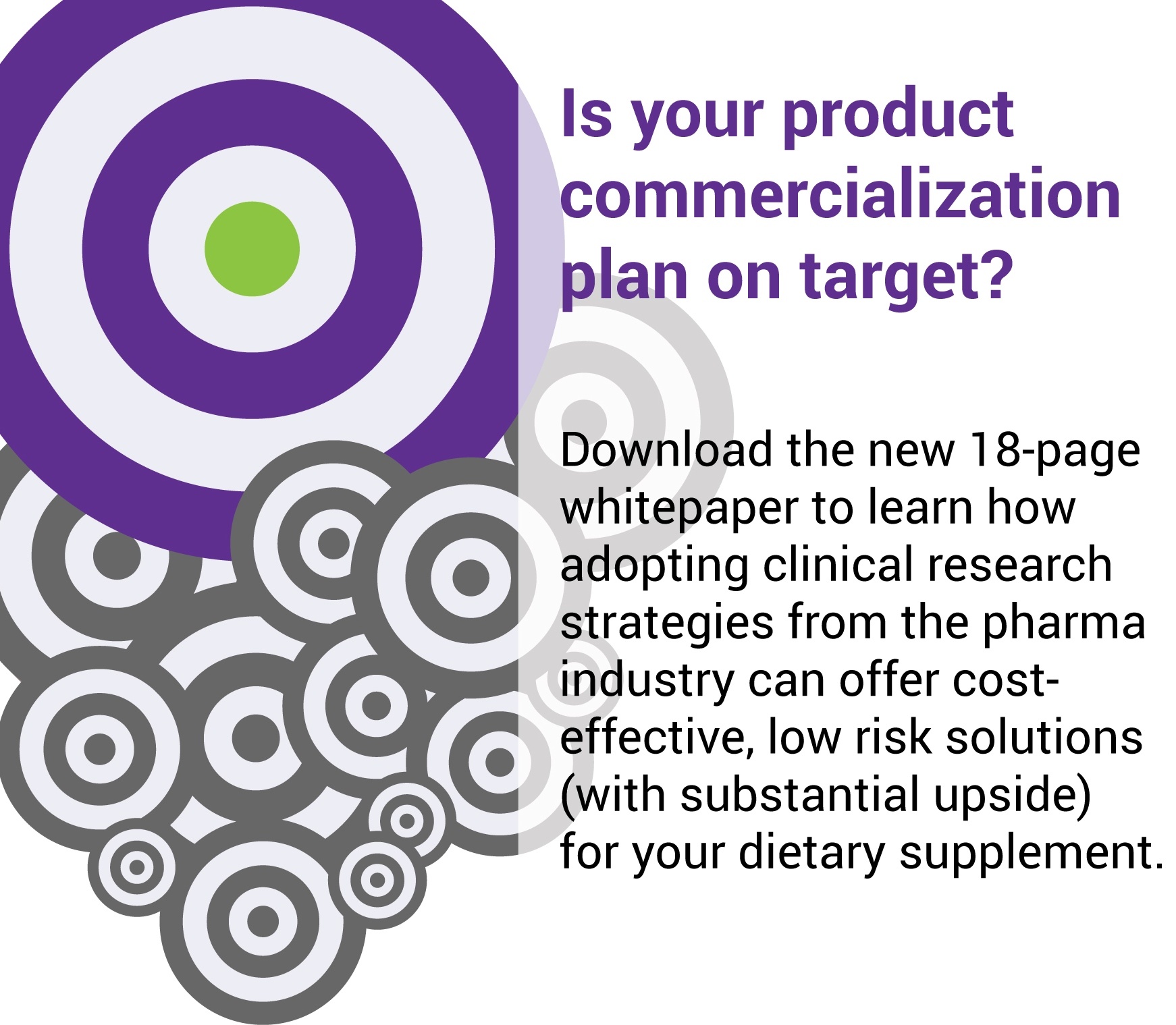 Is your product commercialization plan on target?

Download the new 18-page whitepaper to learn how adopting clinical research strategies from the pharma industry can offer cost-effective, low risk solutions (with substantial upside) for your dietary supplement.